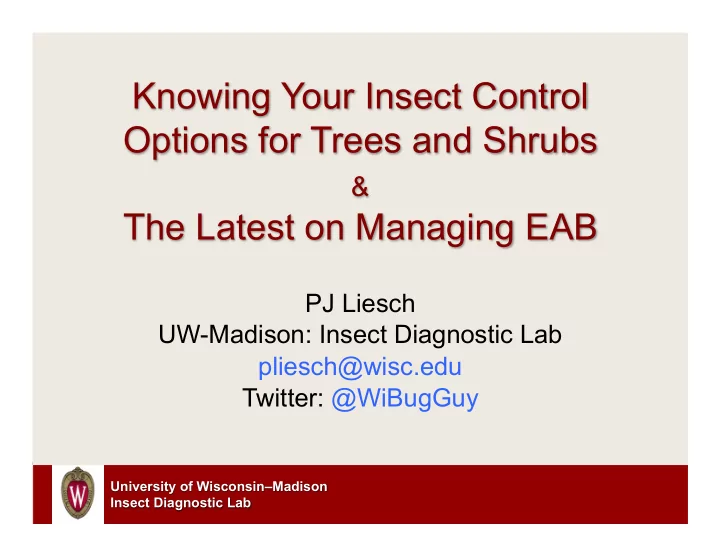 Knowing Your Insect Control Options for Trees and Shrubs
&
The Latest on Managing EAB

PJ Liesch
UW-Madison: Insect Diagnostic Lab
pliesch@wisc.edu
Twitter: @WiBugGuy

W

University of Wisconsin–Madison
Insect Diagnostic Lab